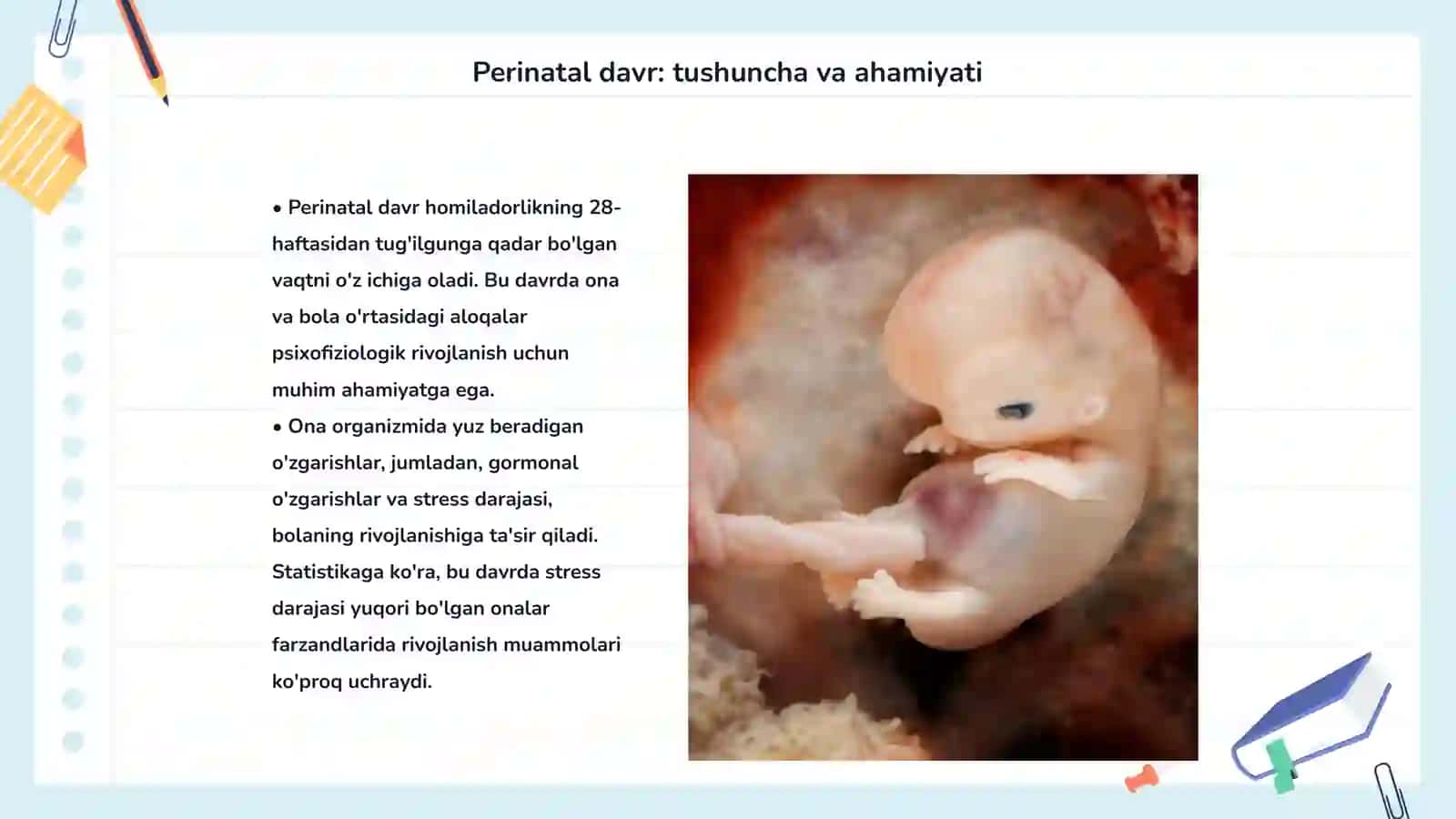 Perinatal davr: tushuncha va ahamiyati

• Perinatal davr homiladorlikning 28-haftasidan tug'ilgunga qadar bo'lgan vaqtni o'z ichiga oladi. Bu davrda ona va bola o'rtasidagi aloqalar psixofiziologik rivojlanish uchun muhim ahamiyatga ega.
• Ona organizmida yuz beradigan o'zgarishlar, jumladan, gormonal o'zgarishlar va stress darajasi, bolaning rivojlanishiga ta'sir qiladi. Statistikaga ko'ra, bu davrda stress darajasi yuqori bo'lgan onalar farzandlarida rivojlanish muammolari ko'proq uchraydi.